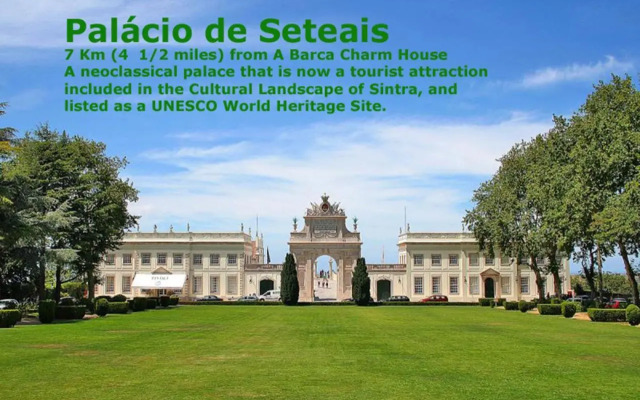 Palácio de Seteais
7 Km (4 1/2 miles) from A Barca Charm House
A neoclassical palace that is now a tourist attraction included in the Cultural Landscape of Sintra, and listed as a UNESCO World Heritage Site.